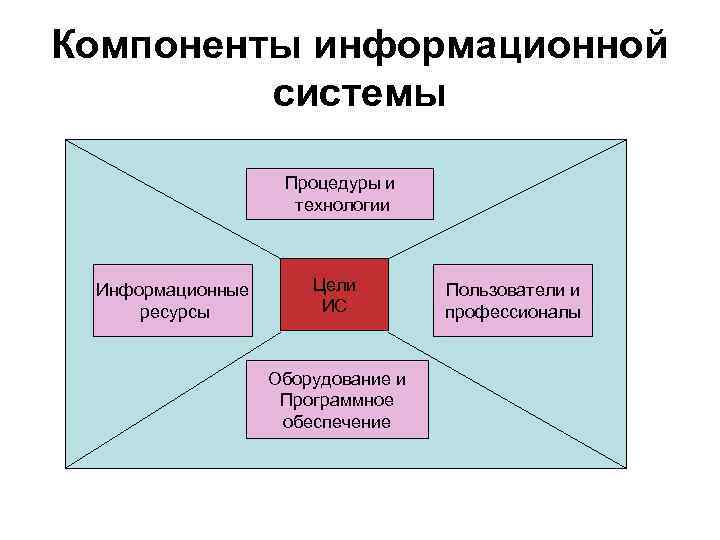 Компоненты информационной системы

Процедуры и технологии

Информационные ресурсы

Цели ИС

Пользователи и профессионалы

Оборудование и Программное обеспечение